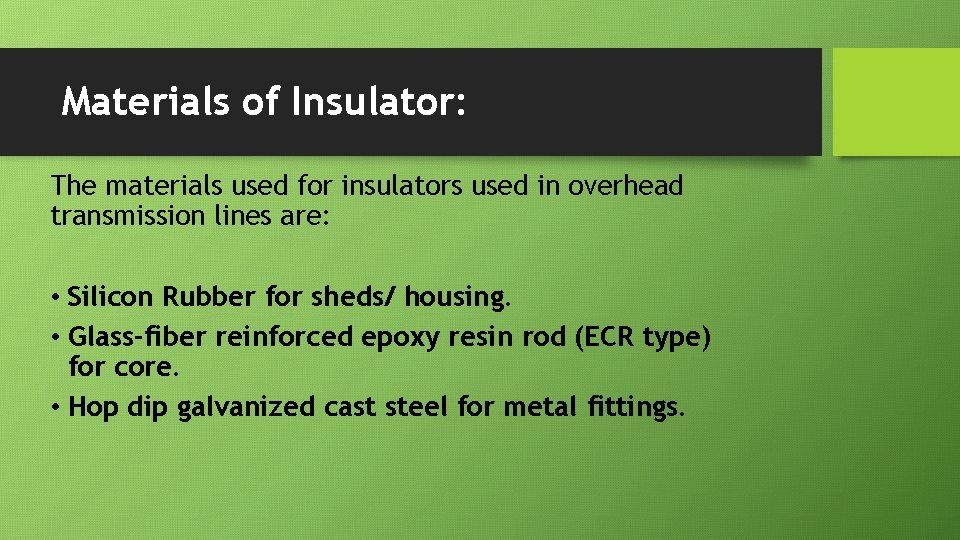 Materials of Insulator:

The materials used for insulators used in overhead transmission lines are:

• Silicon Rubber for sheds/ housing.
• Glass-fiber reinforced epoxy resin rod (ECR type) for core.
• Hop dip galvanized cast steel for metal fittings.